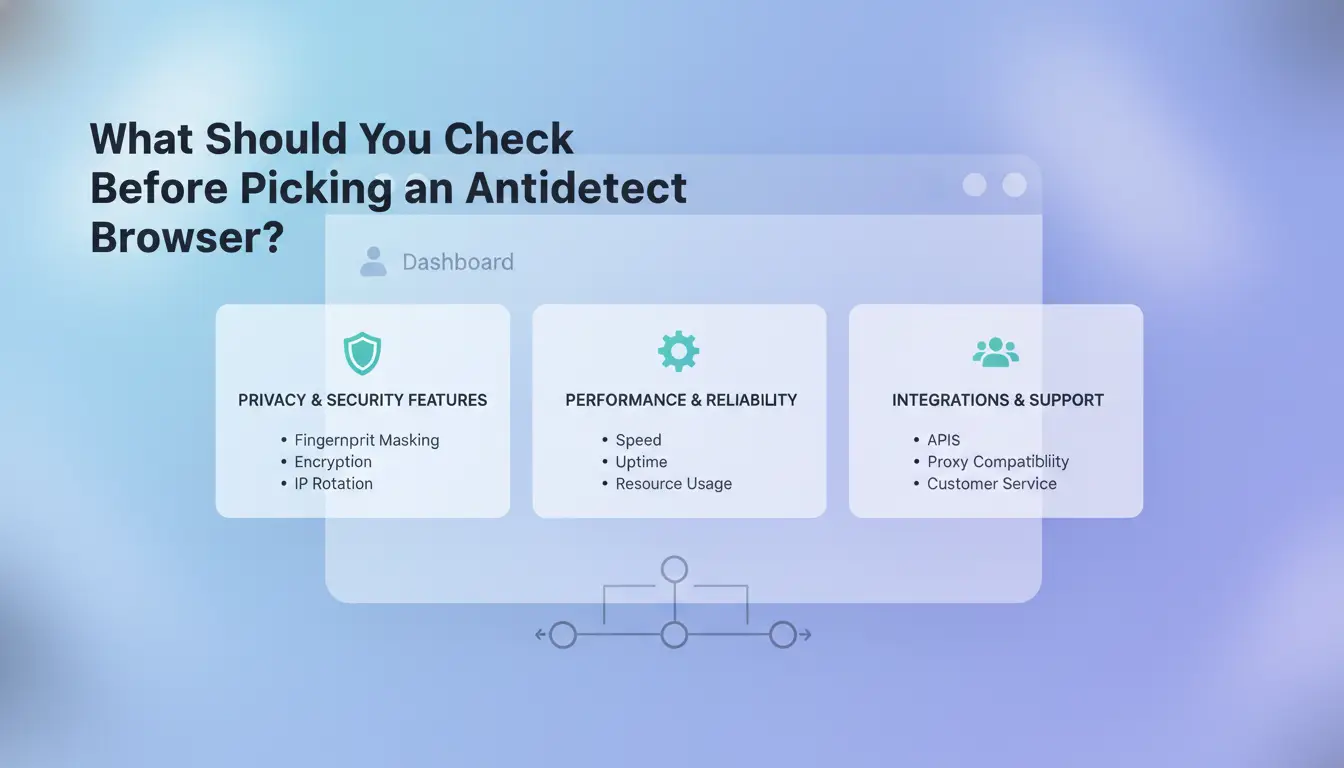 What Should You Check Before Picking an Antidetect Browser?

Dashboard

PRIVACY & SECURITY FEATURES
• Fingernprit Masking
• Encryption
• IP Rotation

PERFORMANCE & RELIABILITY
• Speed
• Uptime
• Resource Usage

INTEGRATIONS & SUPPORT
• APIS
• Proxy Compatiblity
• Customer Service